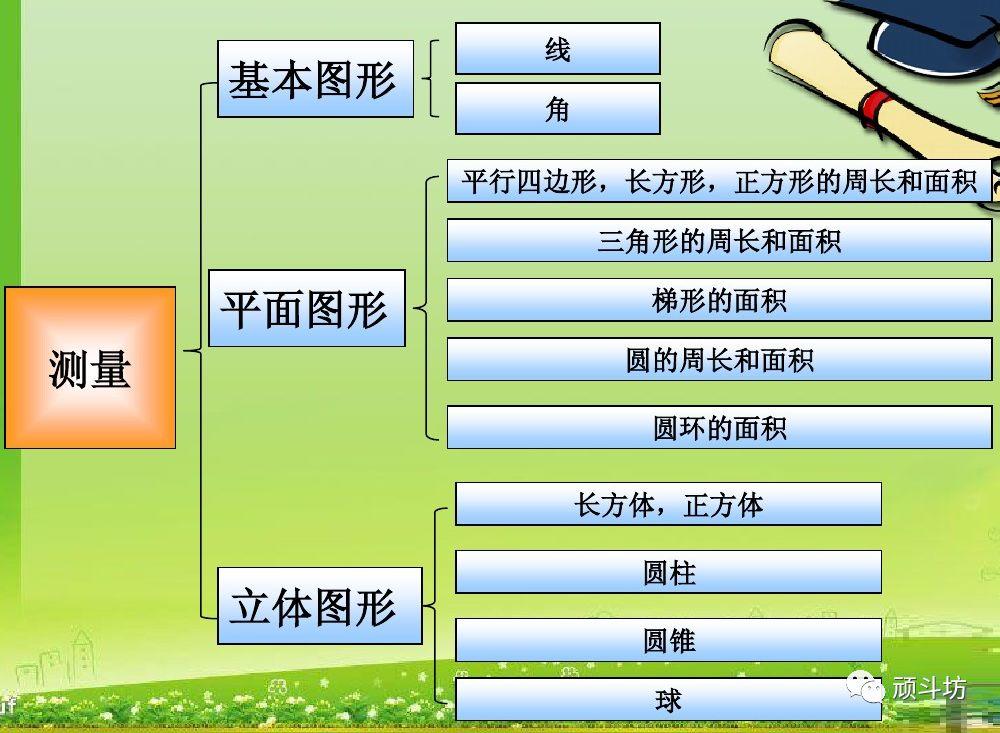 测量

基本图形

线

角

平面图形

平行四边形，长方形，正方形的周长和面积

三角形的周长和面积

梯形的面积

圆的周长和面积

圆环的面积

立体图形

长方体，正方体

圆柱

圆锥

球

顽斗坊